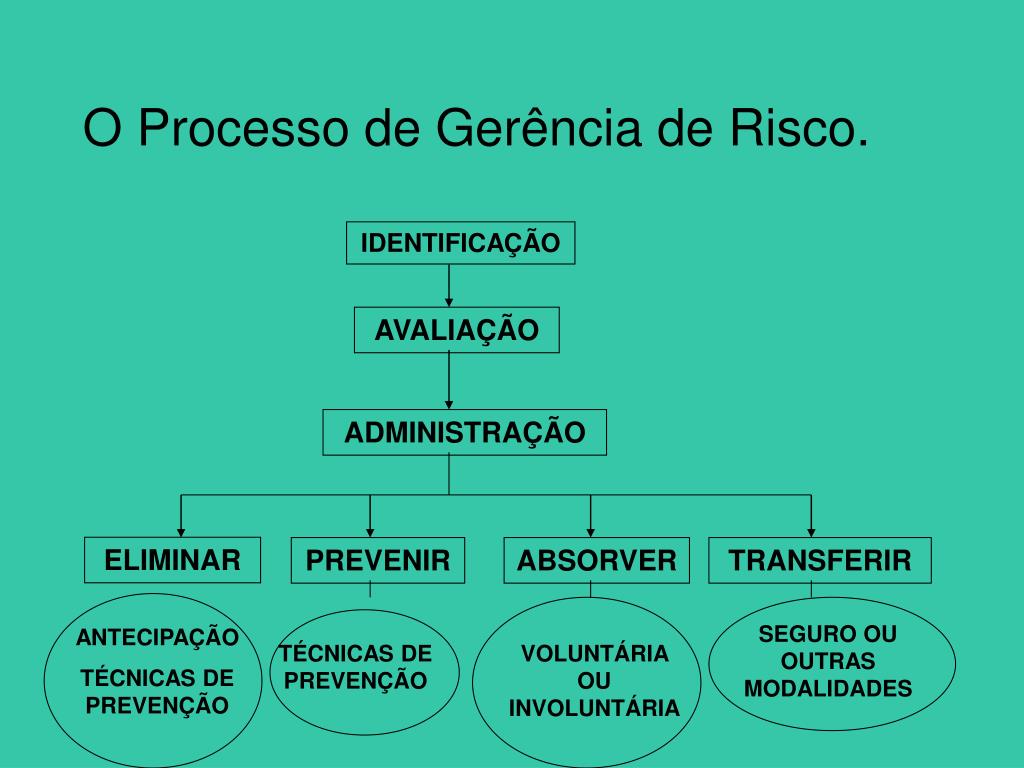 O Processo de Gerência de Risco.

IDENTIFICAÇÃO

AVALIAÇÃO

ADMINISTRAÇÃO

ELIMINAR

PREVENIR

ABSORVER

TRANSFERIR

ANTECIPAÇÃO
TÉCNICAS DE PREVENÇÃO

TÉCNICAS DE PREVENÇÃO

VOLUNTÁRIA OU INVOLUNTÁRIA

SEGURO OU OUTRAS MODALIDADES